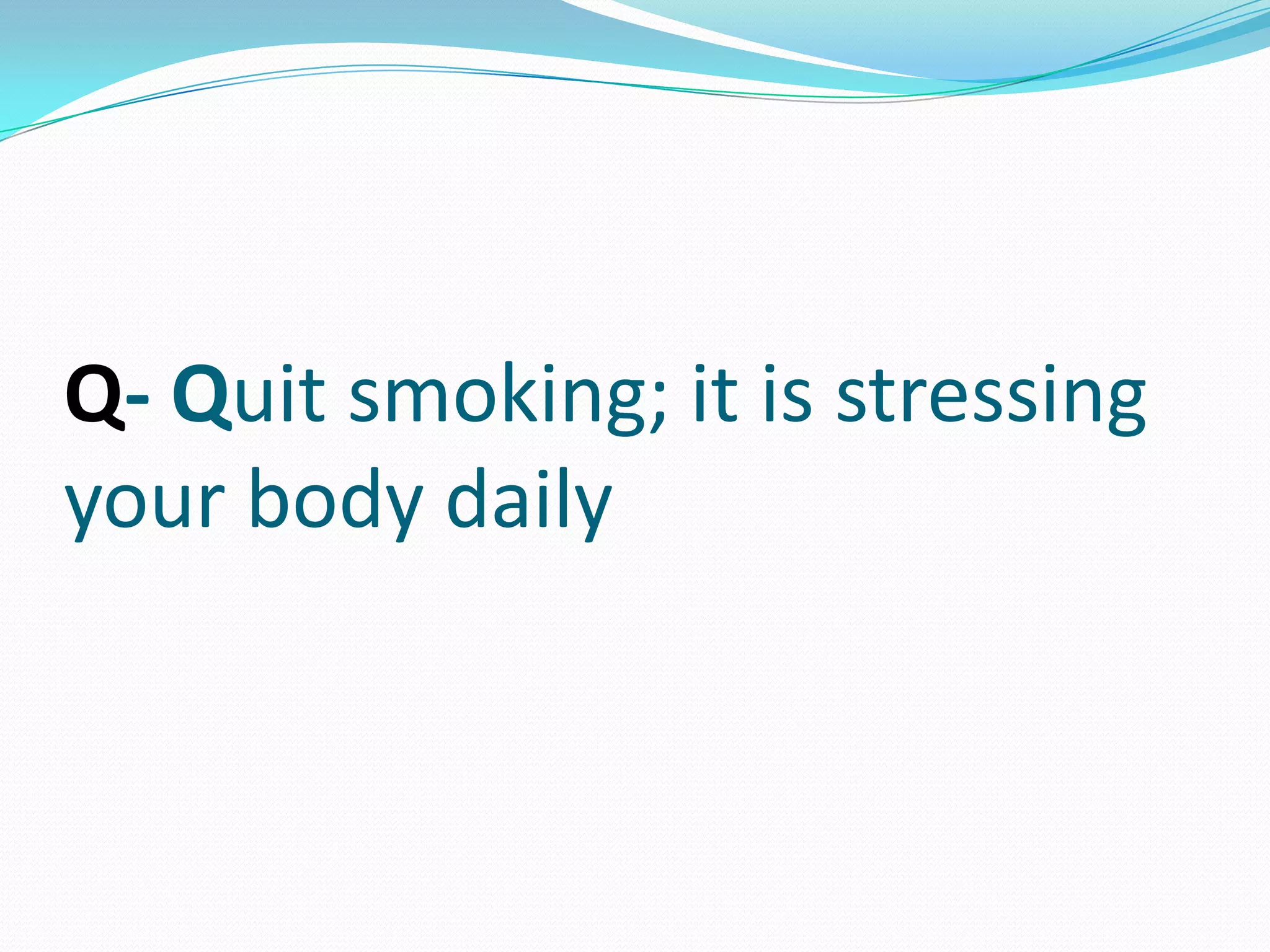 Q- Quit smoking; it is stressing your body daily